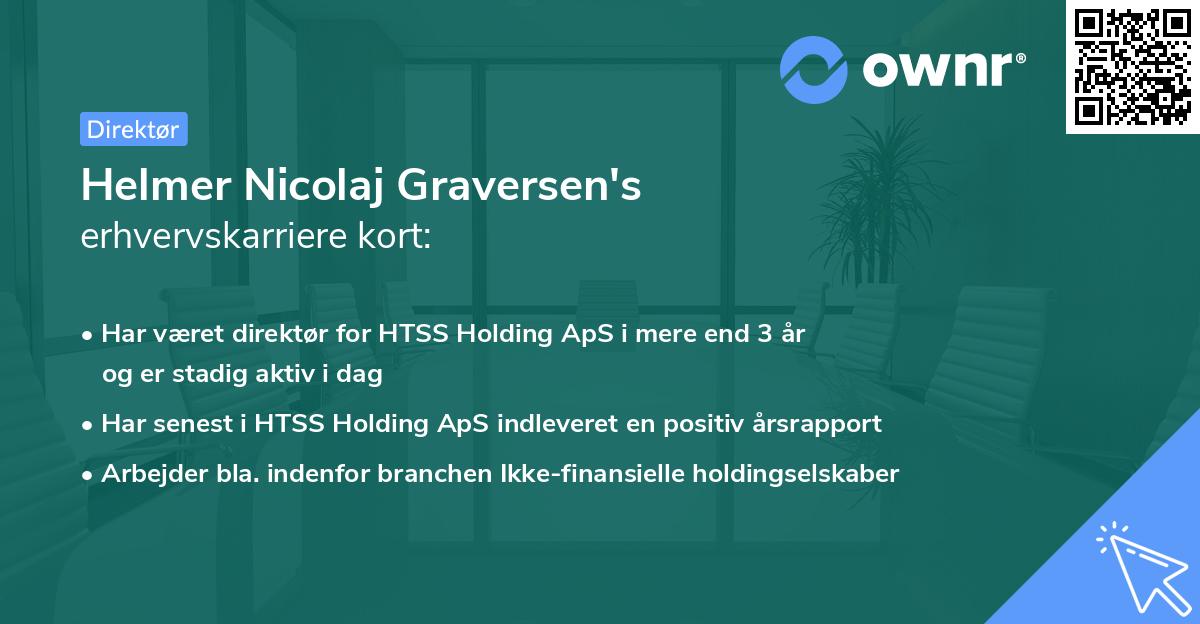 ownr®

Direktør

Helmer Nicolaj Graversen's
erhvervskarriere kort:

• Har været direktør for HTSS Holding ApS i mere end 3 år og er stadig aktiv i dag
• Har senest i HTSS Holding ApS indleveret en positiv årsrapport
• Arbejder bla. indenfor branchen Ikke-finansielle holdingselskaber